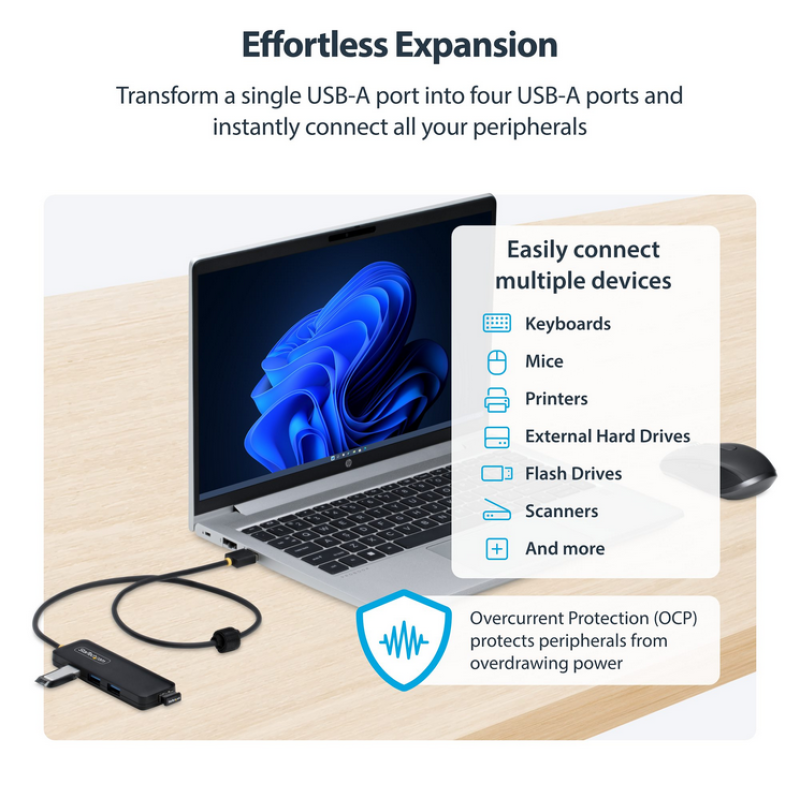 Effortless Expansion

Transform a single USB-A port into four USB-A ports and instantly connect all your peripherals

Easily connect multiple devices

Keyboards
Mice
Printers
External Hard Drives
Flash Drives
Scanners
And more

Overcurrent Protection (OCP) protects peripherals from overdrawing power

StarTech.com